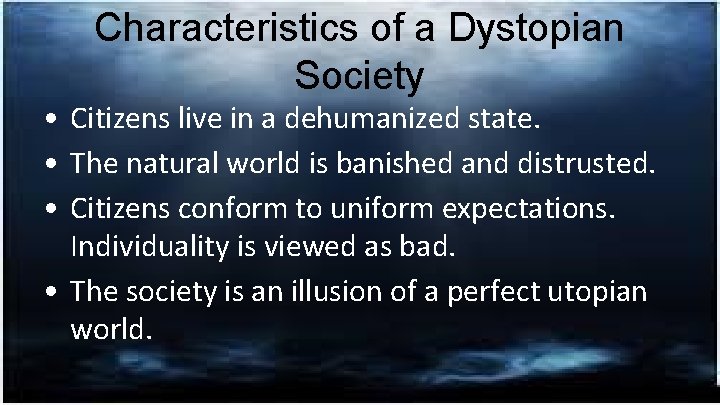 Characteristics of a Dystopian Society

• Citizens live in a dehumanized state.
• The natural world is banished and distrusted.
• Citizens conform to uniform expectations. Individuality is viewed as bad.
• The society is an illusion of a perfect utopian world.